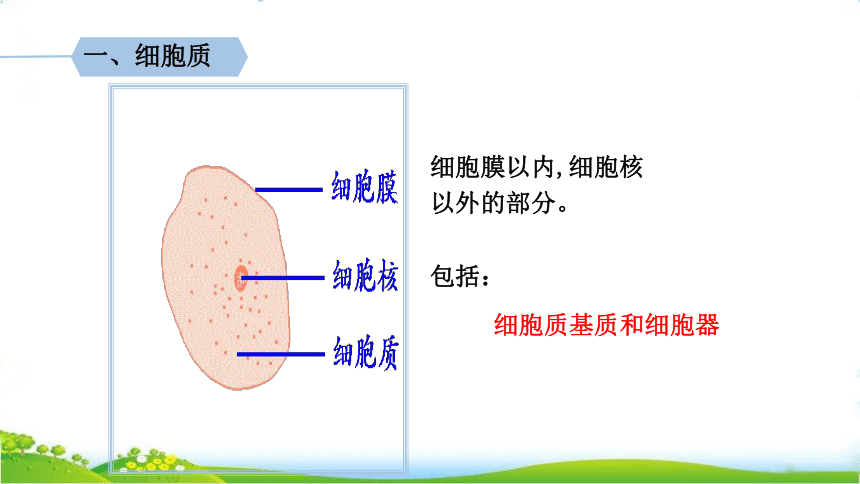 一、细胞质

细胞膜

细胞核

细胞质

细胞膜以内,细胞核以外的部分。

包括：

细胞质基质和细胞器